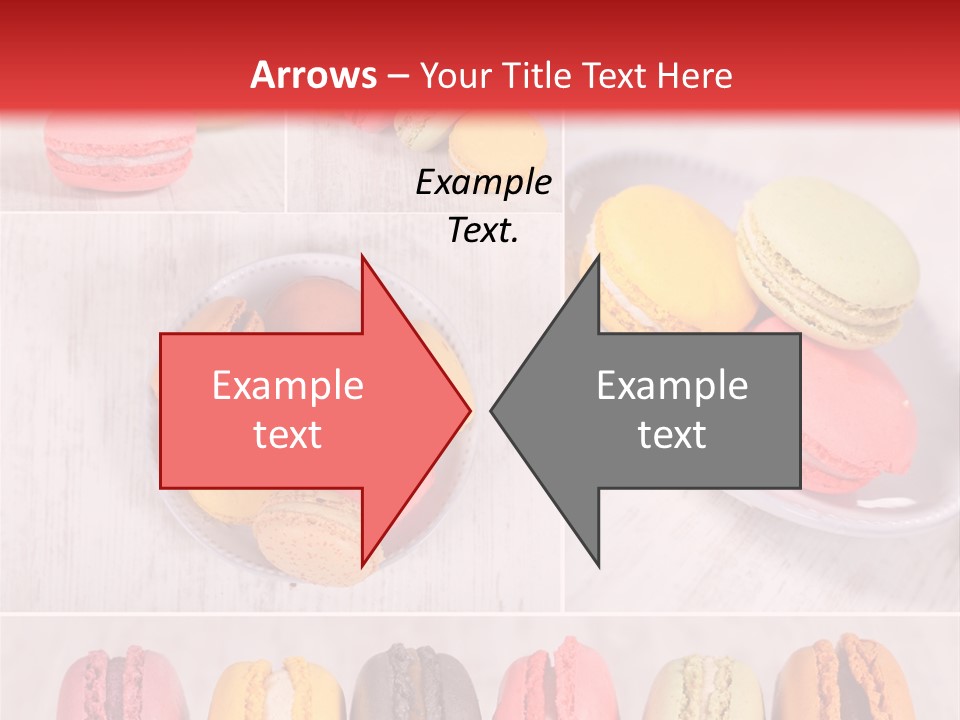 Arrows – Your Title Text Here

Example Text.

Example text

Example text